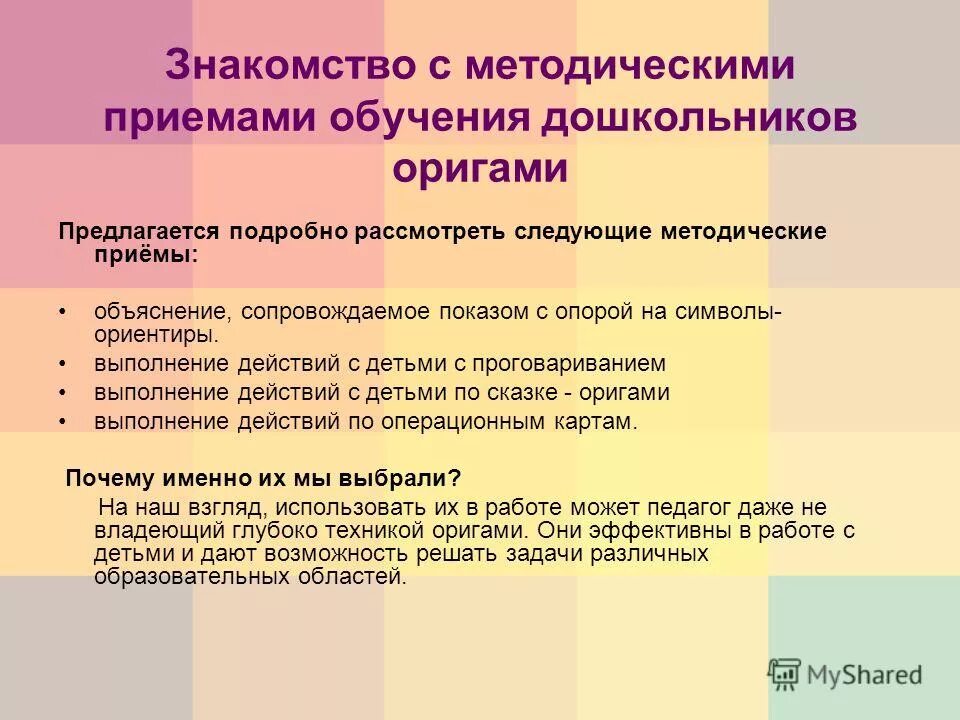 Знакомство с методическими приемами обучения дошкольников оригами

Предлагается подробно рассмотреть следующие методические приёмы:

• объяснение, сопровождаемое показом с опорой на символы-ориентиры.
• выполнение действий с детьми с проговариванием
• выполнение действий с детьми по сказке - оригами
• выполнение действий по операционным картам.

Почему именно их мы выбрали?
На наш взгляд, использовать их в работе может педагог даже не владеющий глубоко техникой оригами. Они эффективны в работе с детьми и дают возможность решать задачи различных образовательных областей.

MyShared